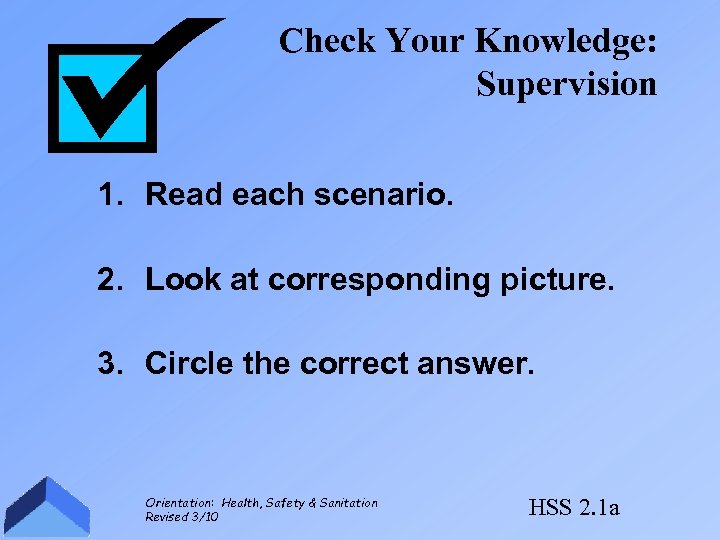 Check Your Knowledge: Supervision

1. Read each scenario.

2. Look at corresponding picture.

3. Circle the correct answer.

Orientation: Health, Safety & Sanitation
Revised 3/10

HSS 2.1a